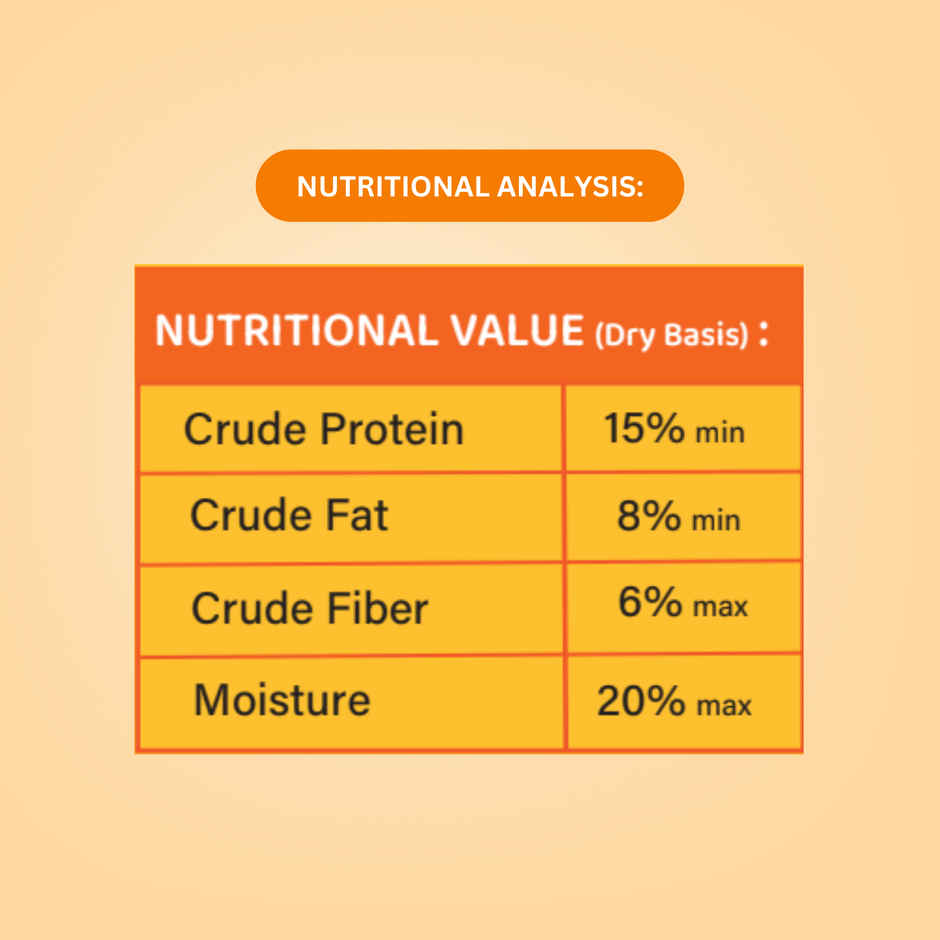 NUTRITIONAL ANALYSIS:

| NUTRITIONAL VALUE (Dry Basis) : | |
|---|---|
| Crude Protein | 15% min |
| Crude Fat | 8% min |
| Crude Fiber | 6% max |
| Moisture | 20% max |